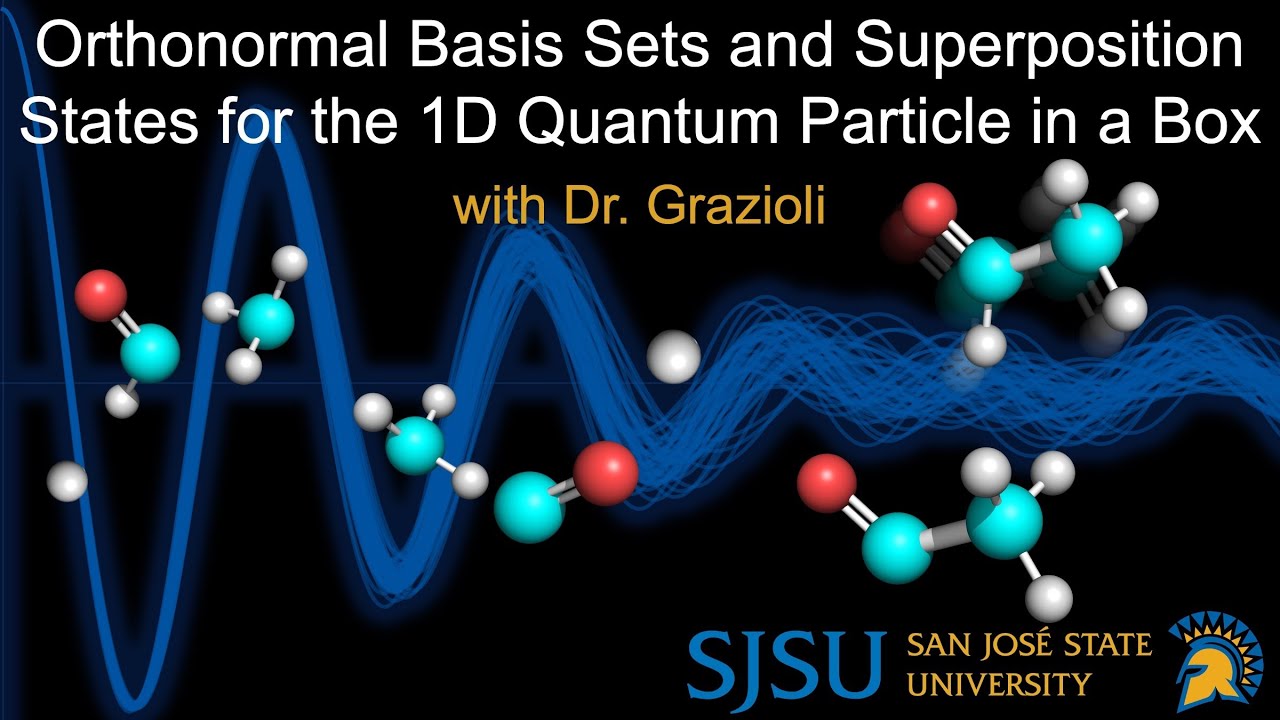 Orthonormal Basis Sets and Superposition States for the 1D Quantum Particle in a Box

with Dr. Grazioli

SJSU SAN JOSÉ STATE UNIVERSITY